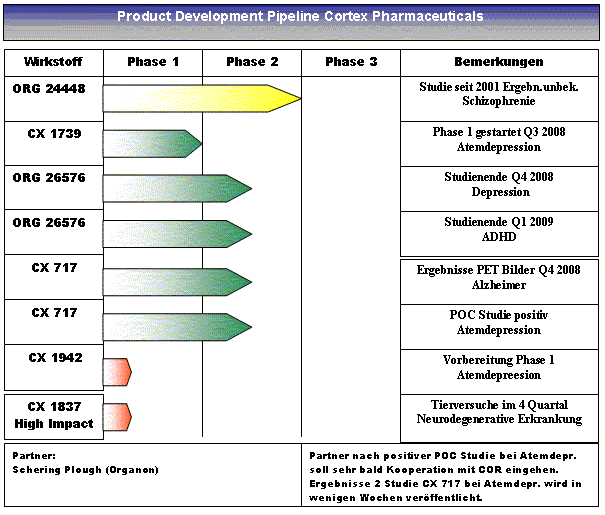 Product Development Pipeline Cortex Pharmaceuticals

| Wirkstoff | Phase 1 | Phase 2 | Phase 3 | Bemerkungen |
|---|---|---|---|---|
| ORG 24448 | | | | Studie seit 2001 Ergebn.unbek. Schizophrenie |
| CX 1739 | | | | Phase 1 gestartet Q3 2008 Atemdepression |
| ORG 26576 | | | | Studienende Q4 2008 Depression |
| ORG 26576 | | | | Studienende Q1 2009 ADHD |
| CX 717 | | | | Ergebnisse PET Bilder Q4 2008 Alzheimer |
| CX 717 | | | | POC Studie positiv Atemdepression |
| CX 1942 | | | | Vorbereitung Phase 1 Atemdepreesion |
| CX 1837 High Impact | | | | Tierversuche im 4 Quartal Neurodegenerative Erkrankung |

Partner:
Schering Plough (Organon)

Partner nach positiver POC Studie bei Atemdepr. soll sehr bald Kooperation mit COR eingehen. Ergebnisse 2 Studie CX 717 bei Atemdepr. wird in wenigen Wochen veröffentlicht.